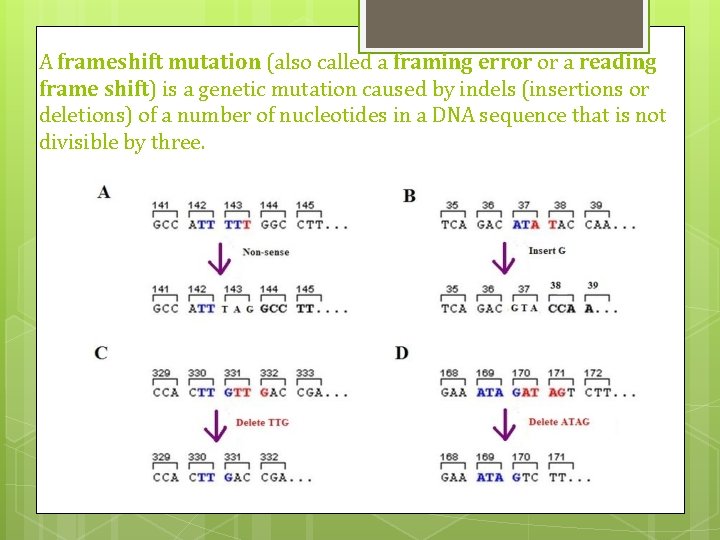 A **frameshift mutation** (also called a **framing error** or a **reading frame shift**) is a genetic mutation caused by indels (insertions or deletions) of a number of nucleotides in a DNA sequence that is not divisible by three.

A

141 142 143 144 145
GCC ATT TTT GGC CTT...

Non-sense

141 142 143 144 145
GCC ATT TAG GCC TT....

B

35 36 37 38 39
TCA GAC ATA TAC CAA...

Insert G

35 36 37 38 39
TCA GAC GTA CCA A...

C

329 330 331 332 333
CCA CTT GTT GAC CGA...

Delete TTG

329 330 331 332
CCA CTT GAC CGA...

D

168 169 170 171 172
GAA ATA GAT AGT CTT...

Delete ATAG

168 169 170 171
GAA ATA GTC TT...